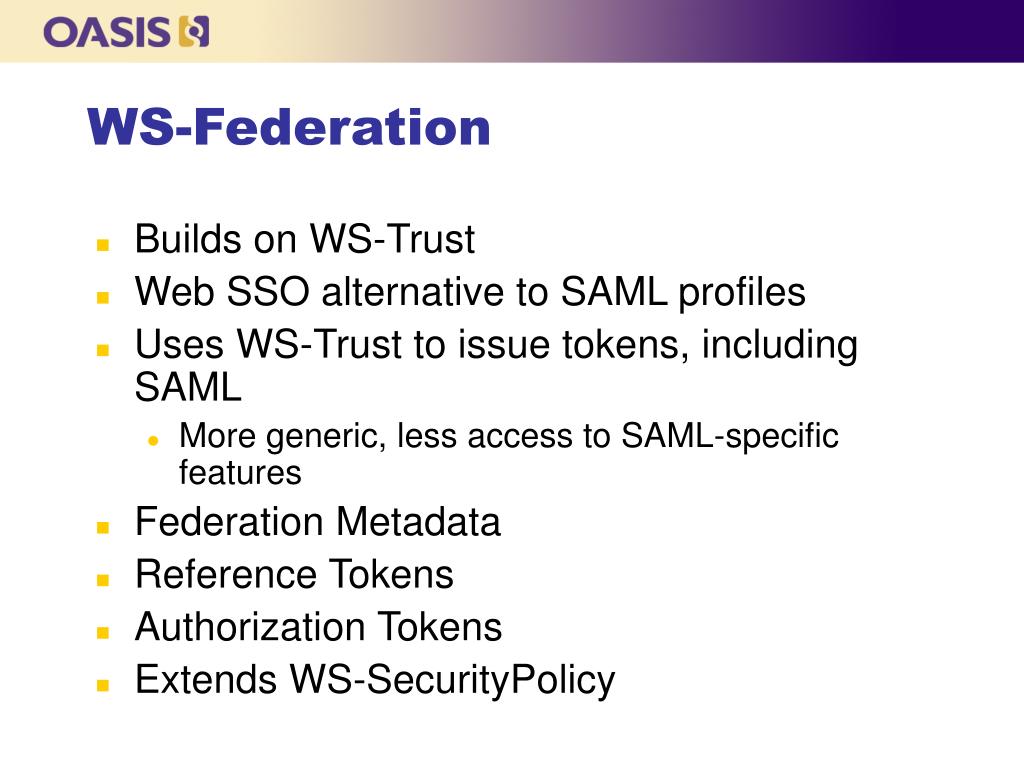 OASIS

WS-Federation

- Builds on WS-Trust
- Web SSO alternative to SAML profiles
- Uses WS-Trust to issue tokens, including SAML
  - More generic, less access to SAML-specific features
- Federation Metadata
- Reference Tokens
- Authorization Tokens
- Extends WS-SecurityPolicy